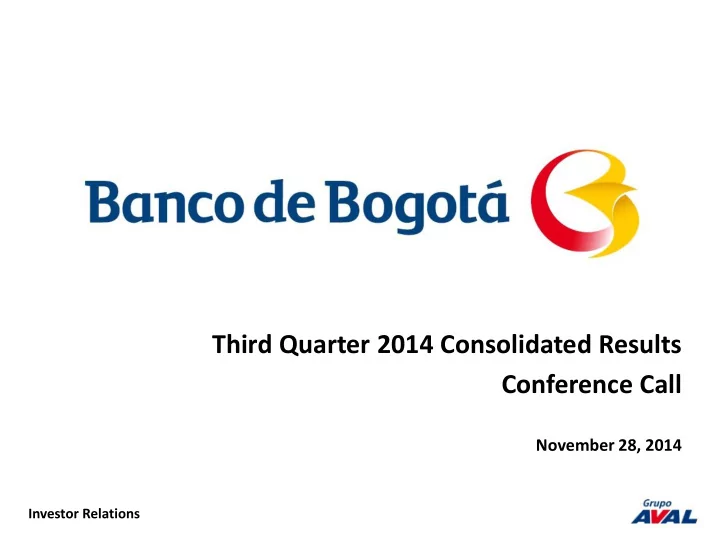 Banco de Bogotá

Third Quarter 2014 Consolidated Results
Conference Call

November 28, 2014

Investor Relations

Grupo AVAL